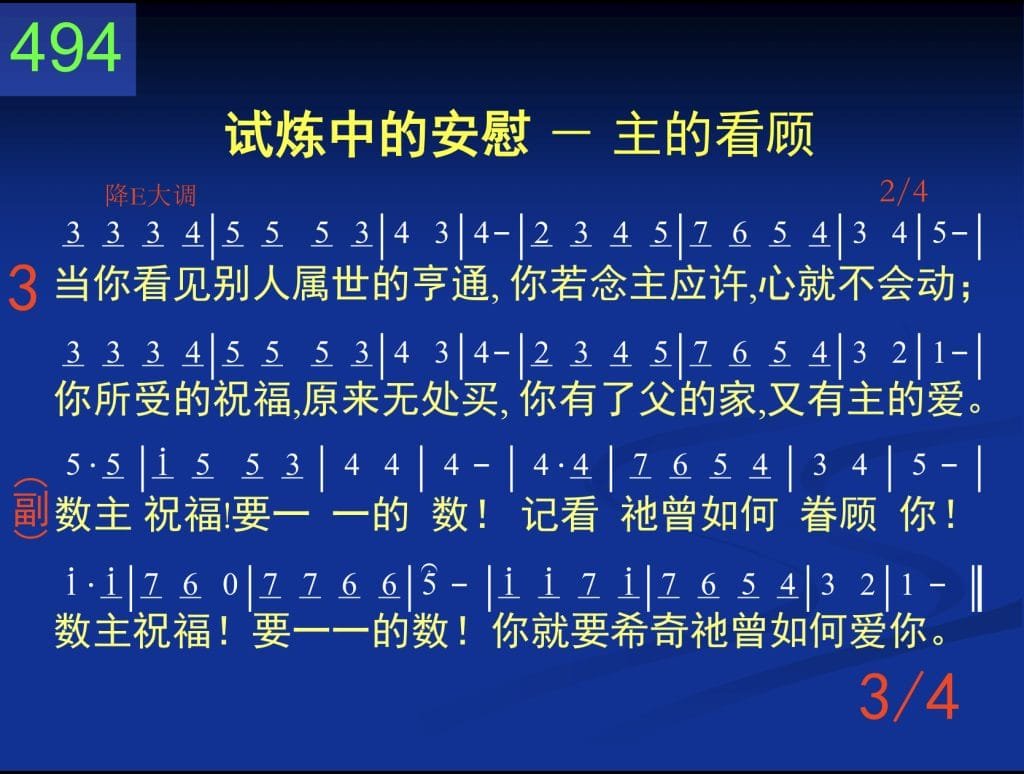 494

试炼中的安慰 — 主的看顾

降E大调 2/4

3 3 3 4 | 5 5 5 3 | 4 3 | 4 - | 2 3 4 5 | 7 6 5 4 | 3 4 | 5 - |

3 当你看见别人属世的亨通, 你若念主应许,心就不会动;

3 3 3 4 | 5 5 5 3 | 4 3 | 4 - | 2 3 4 5 | 7 6 5 4 | 3 2 | 1 - |

你所受的祝福,原来无处买, 你有了父的家,又有主的爱。

5 · 5 | i 5 5 3 | 4 4 | 4 - | 4 · 4 | 7 6 5 4 | 3 4 | 5 - |

副 数主 祝福!要一 一的 数! 记看 祂曾如何 眷顾 你!

i · i | 7 6 0 | 7 7 6 6 | 5 - | i i 7 i | 7 6 5 4 | 3 2 | 1 - ‖

数主祝福! 要一一的数! 你就要希奇祂曾如何爱你。

3/4